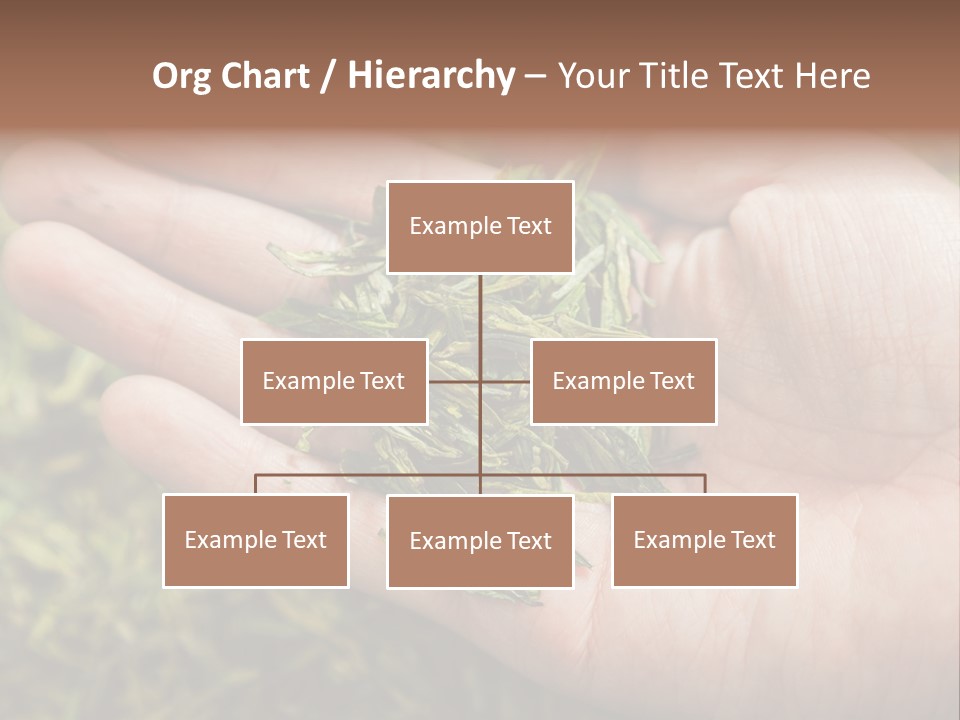 Org Chart / Hierarchy – Your Title Text Here

Example Text

Example Text

Example Text

Example Text

Example Text

Example Text